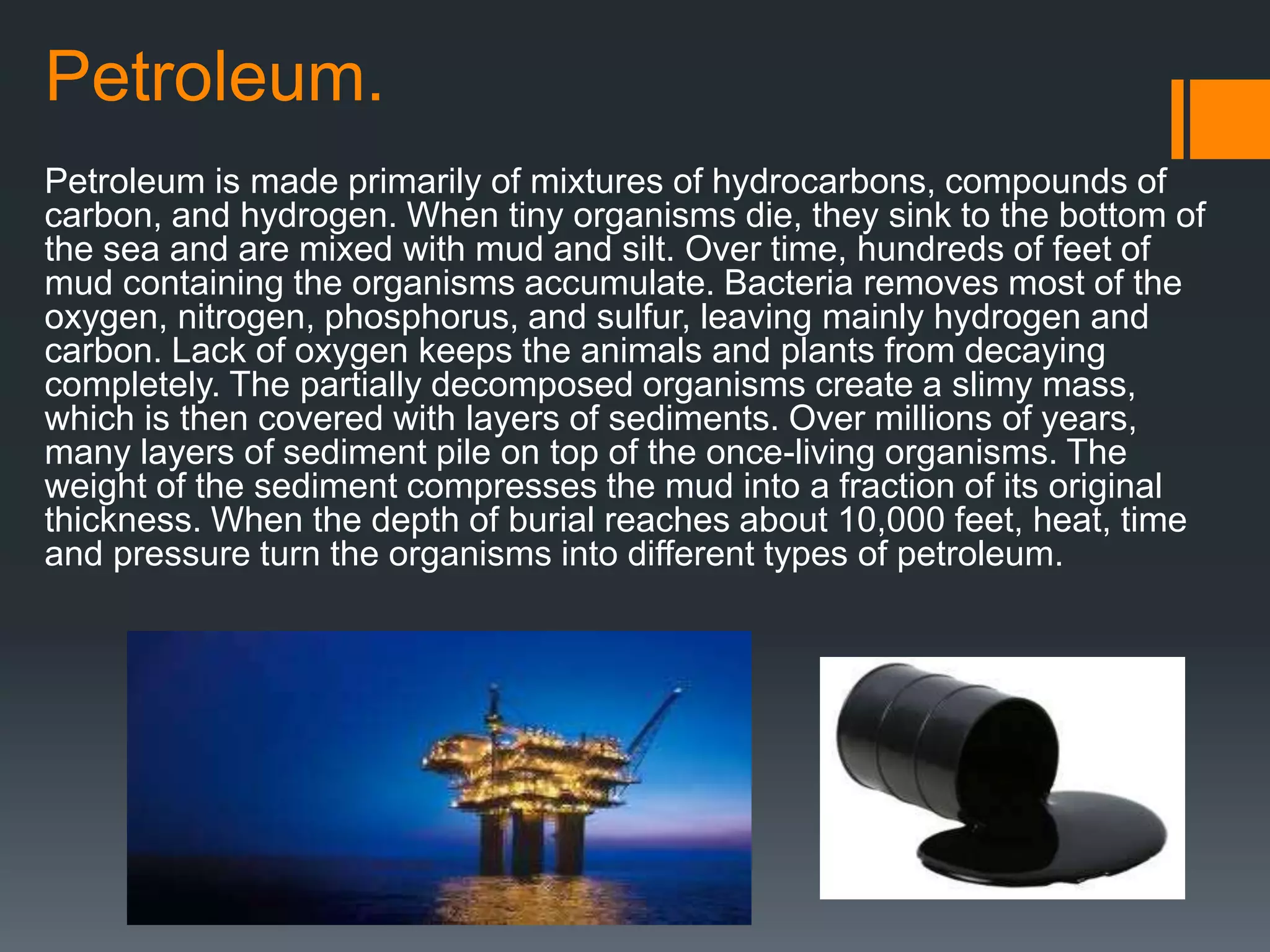 Petroleum.

Petroleum is made primarily of mixtures of hydrocarbons, compounds of carbon, and hydrogen. When tiny organisms die, they sink to the bottom of the sea and are mixed with mud and silt. Over time, hundreds of feet of mud containing the organisms accumulate. Bacteria removes most of the oxygen, nitrogen, phosphorus, and sulfur, leaving mainly hydrogen and carbon. Lack of oxygen keeps the animals and plants from decaying completely. The partially decomposed organisms create a slimy mass, which is then covered with layers of sediments. Over millions of years, many layers of sediment pile on top of the once-living organisms. The weight of the sediment compresses the mud into a fraction of its original thickness. When the depth of burial reaches about 10,000 feet, heat, time and pressure turn the organisms into different types of petroleum.